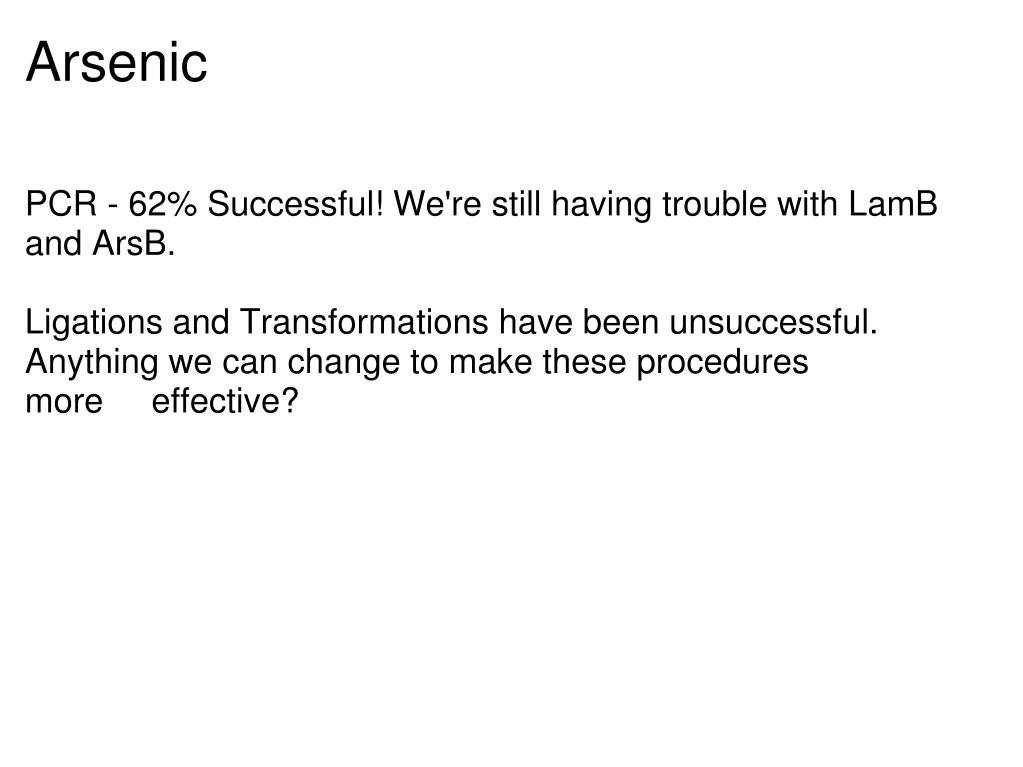 Arsenic

PCR - 62% Successful! We're still having trouble with LamB and ArsB.

Ligations and Transformations have been unsuccessful. Anything we can change to make these procedures more effective?